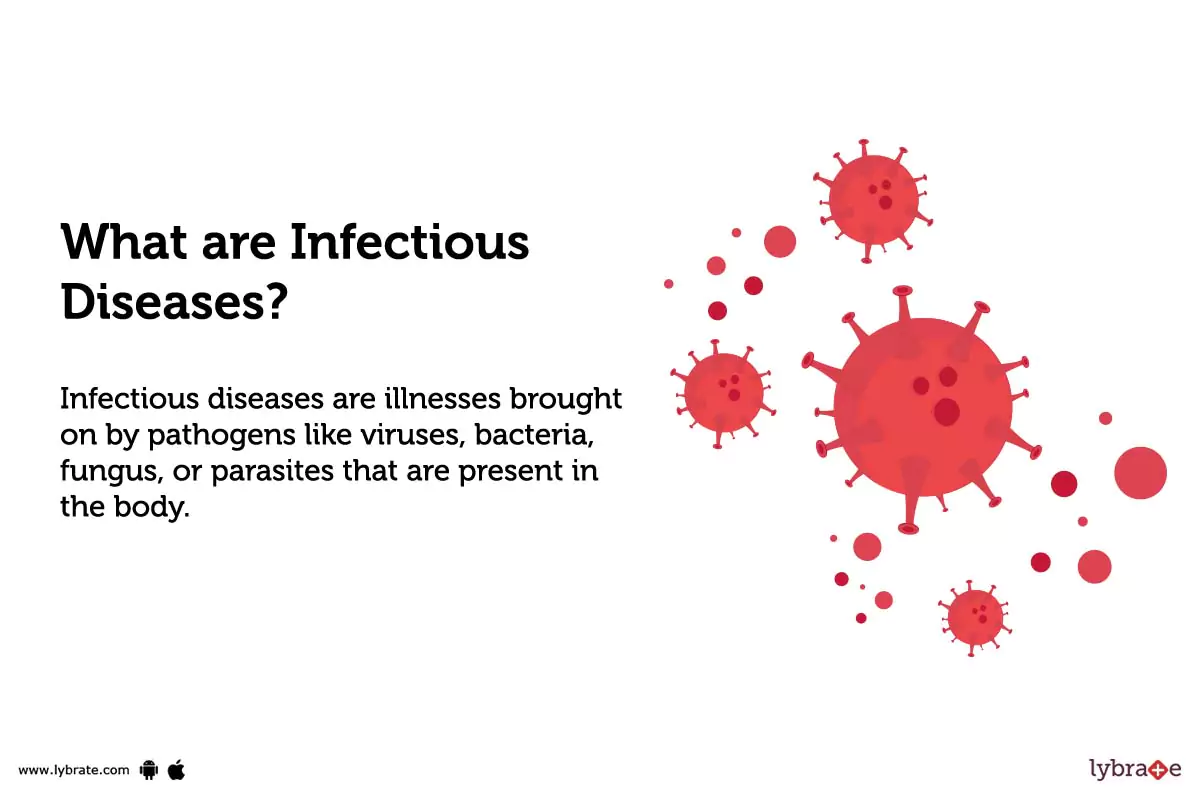 What are Infectious Diseases?

Infectious diseases are illnesses brought on by pathogens like viruses, bacteria, fungus, or parasites that are present in the body.

www.lybrate.com

lybrate